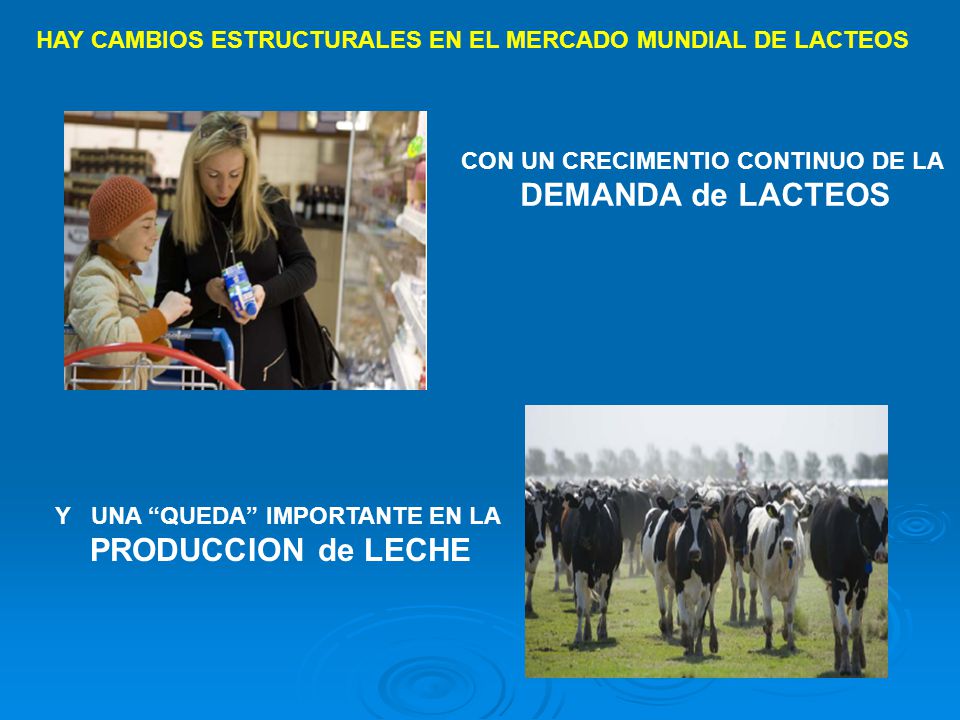 HAY CAMBIOS ESTRUCTURALES EN EL MERCADO MUNDIAL DE LACTEOS

CON UN CRECIMENTIO CONTINUO DE LA
DEMANDA de LACTEOS

Y UNA “QUEDA” IMPORTANTE EN LA
PRODUCCION de LECHE